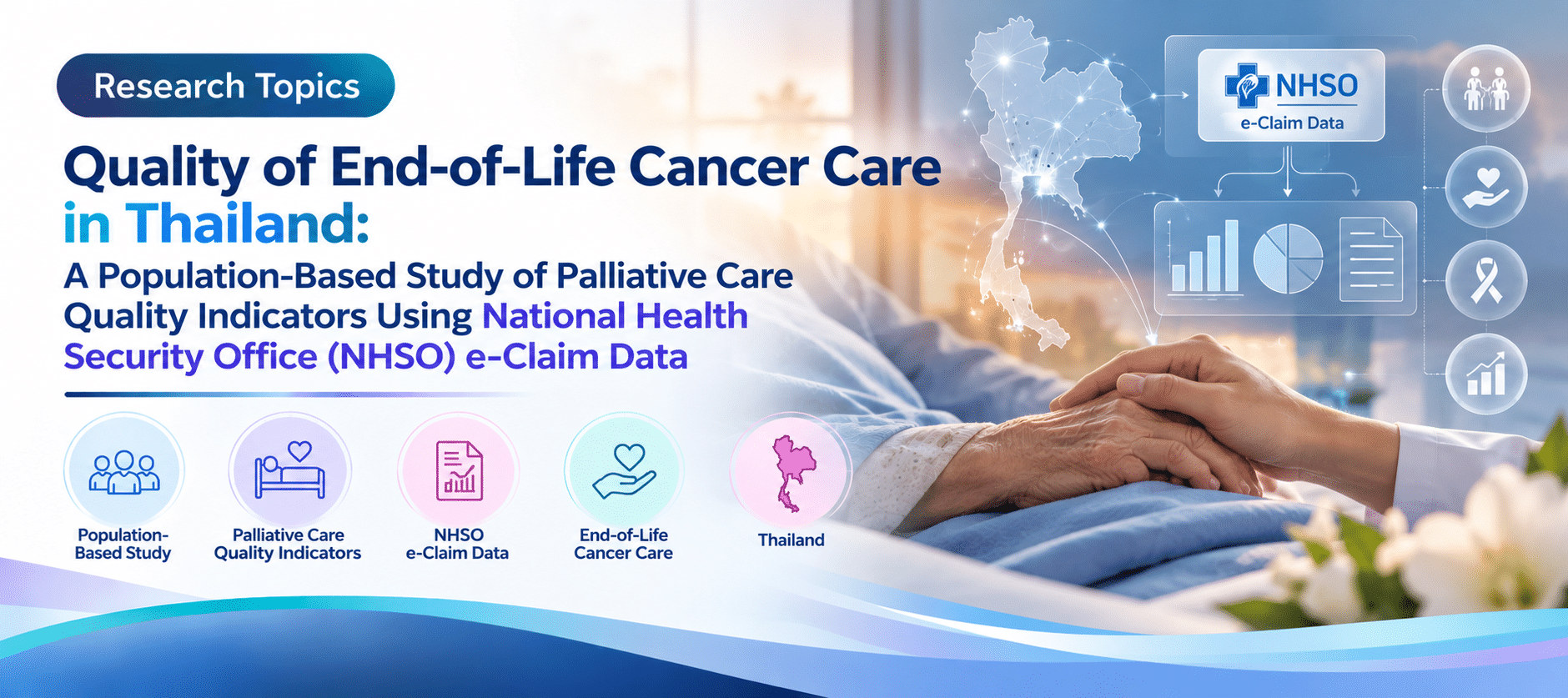 Research Topics

Quality of End-of-Life Cancer Care in Thailand:

A Population-Based Study of Palliative Care Quality Indicators Using National Health Security Office (NHSO) e-Claim Data

Population-Based Study

Palliative Care Quality Indicators

NHSO e-Claim Data

End-of-Life Cancer Care

Thailand

NHSO
e-Claim Data